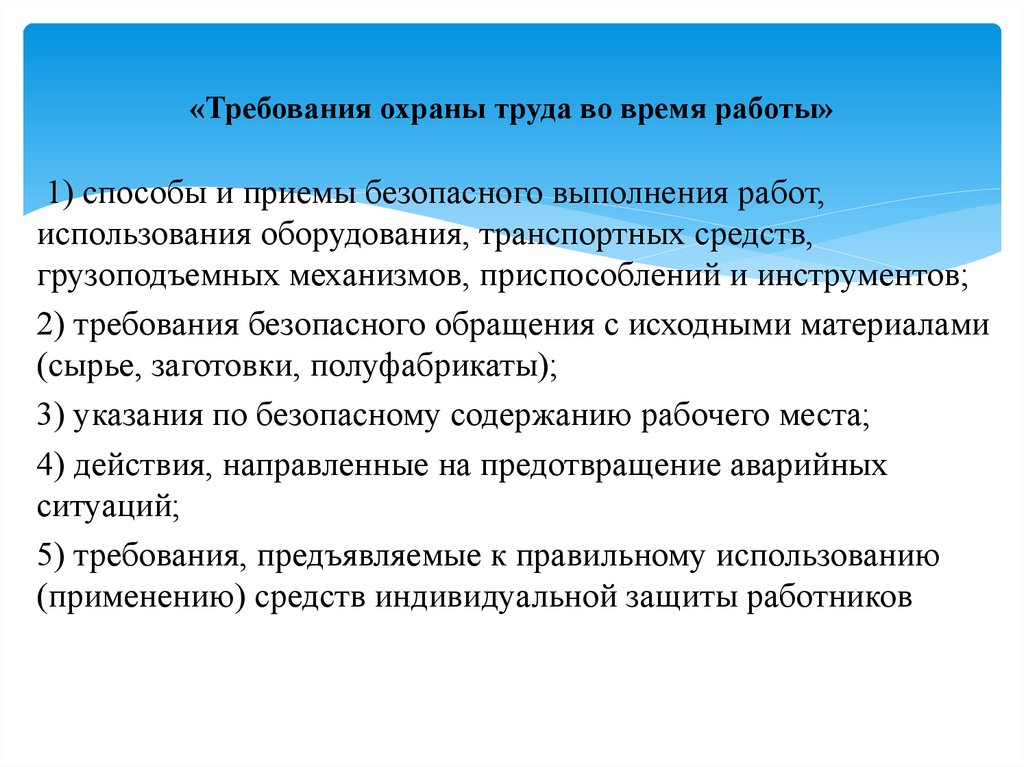 «Требования охраны труда во время работы»

1) способы и приемы безопасного выполнения работ, использования оборудования, транспортных средств, грузоподъемных механизмов, приспособлений и инструментов;

2) требования безопасного обращения с исходными материалами (сырье, заготовки, полуфабрикаты);

3) указания по безопасному содержанию рабочего места;

4) действия, направленные на предотвращение аварийных ситуаций;

5) требования, предъявляемые к правильному использованию (применению) средств индивидуальной защиты работников